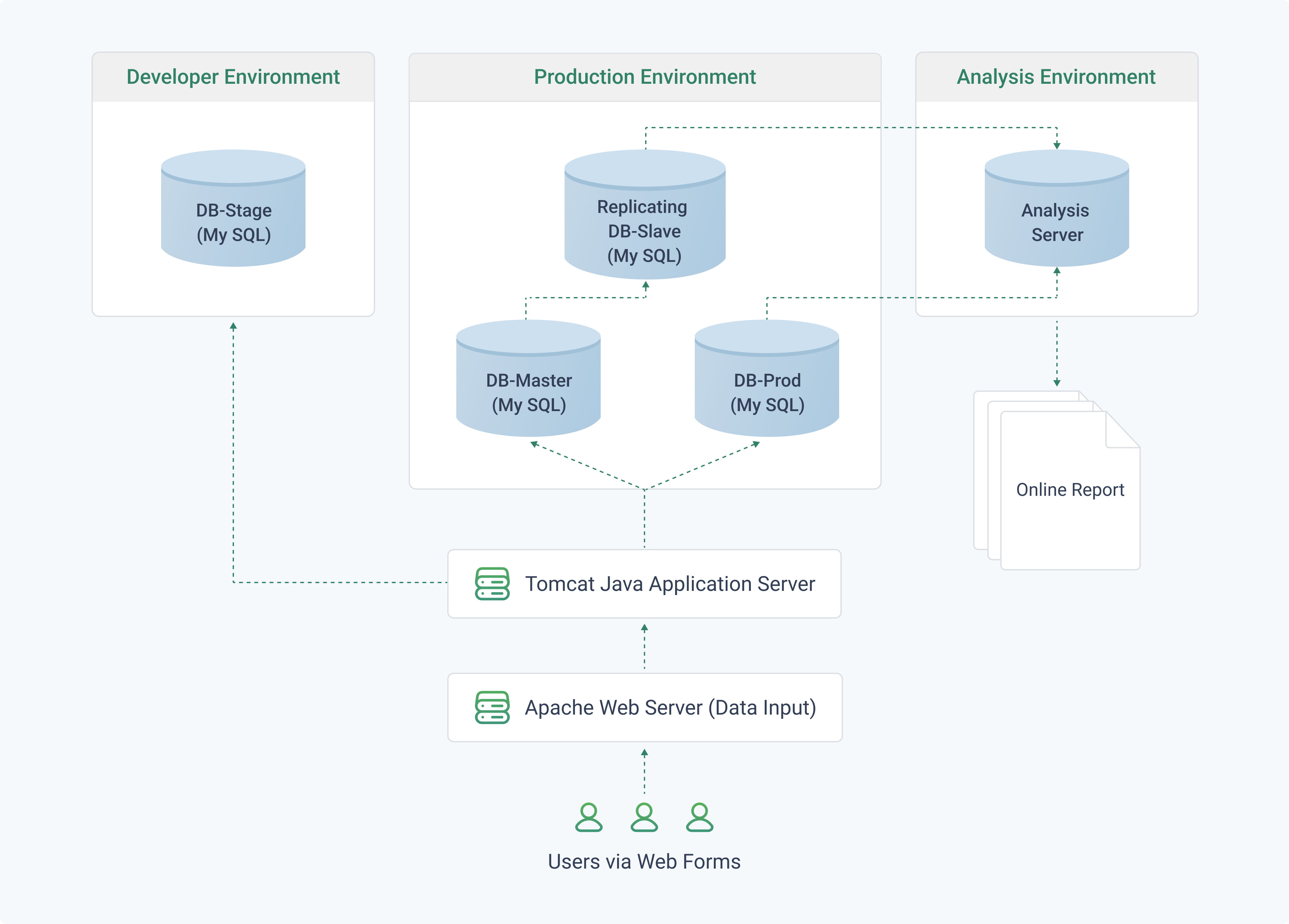 Developer Environment

DB-Stage
(My SQL)

Production Environment

Replicating
DB-Slave
(My SQL)

DB-Master
(My SQL)

DB-Prod
(My SQL)

Analysis Environment

Analysis
Server

Online Report

Tomcat Java Application Server

Apache Web Server (Data Input)

Users via Web Forms